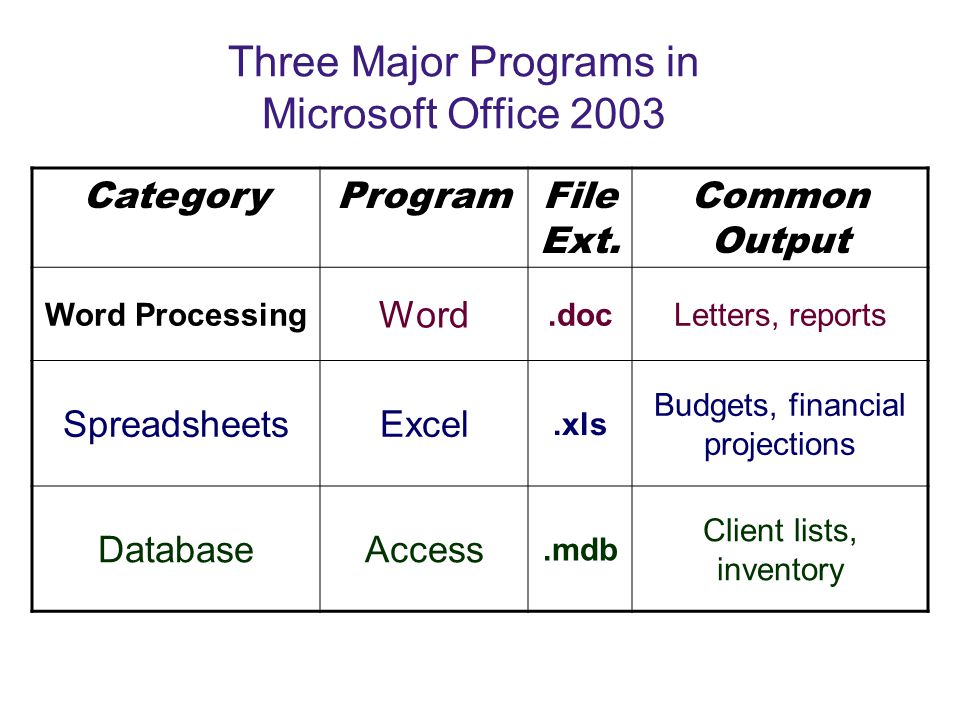 Three Major Programs in Microsoft Office 2003

| Category | Program | File Ext. | Common Output |
|---|---|---|---|
| Word Processing | Word | .doc | Letters, reports |
| Spreadsheets | Excel | .xls | Budgets, financial projections |
| Database | Access | .mdb | Client lists, inventory |